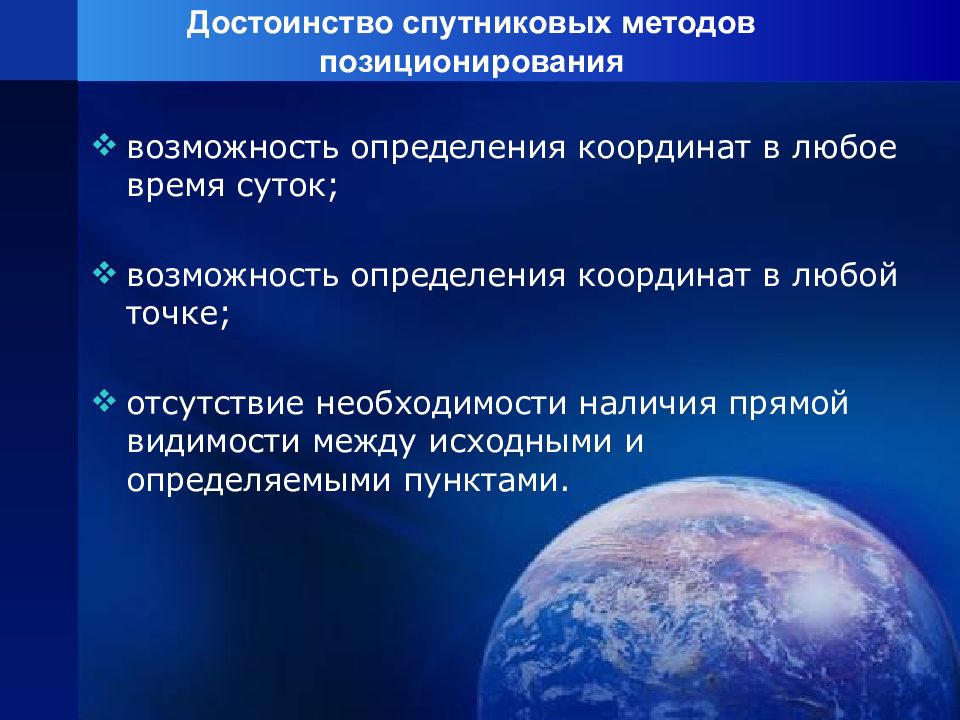 Достоинство спутниковых методов позиционирования

❖ возможность определения координат в любое время суток;

❖ возможность определения координат в любой точке;

❖ отсутствие необходимости наличия прямой видимости между исходными и определяемыми пунктами.